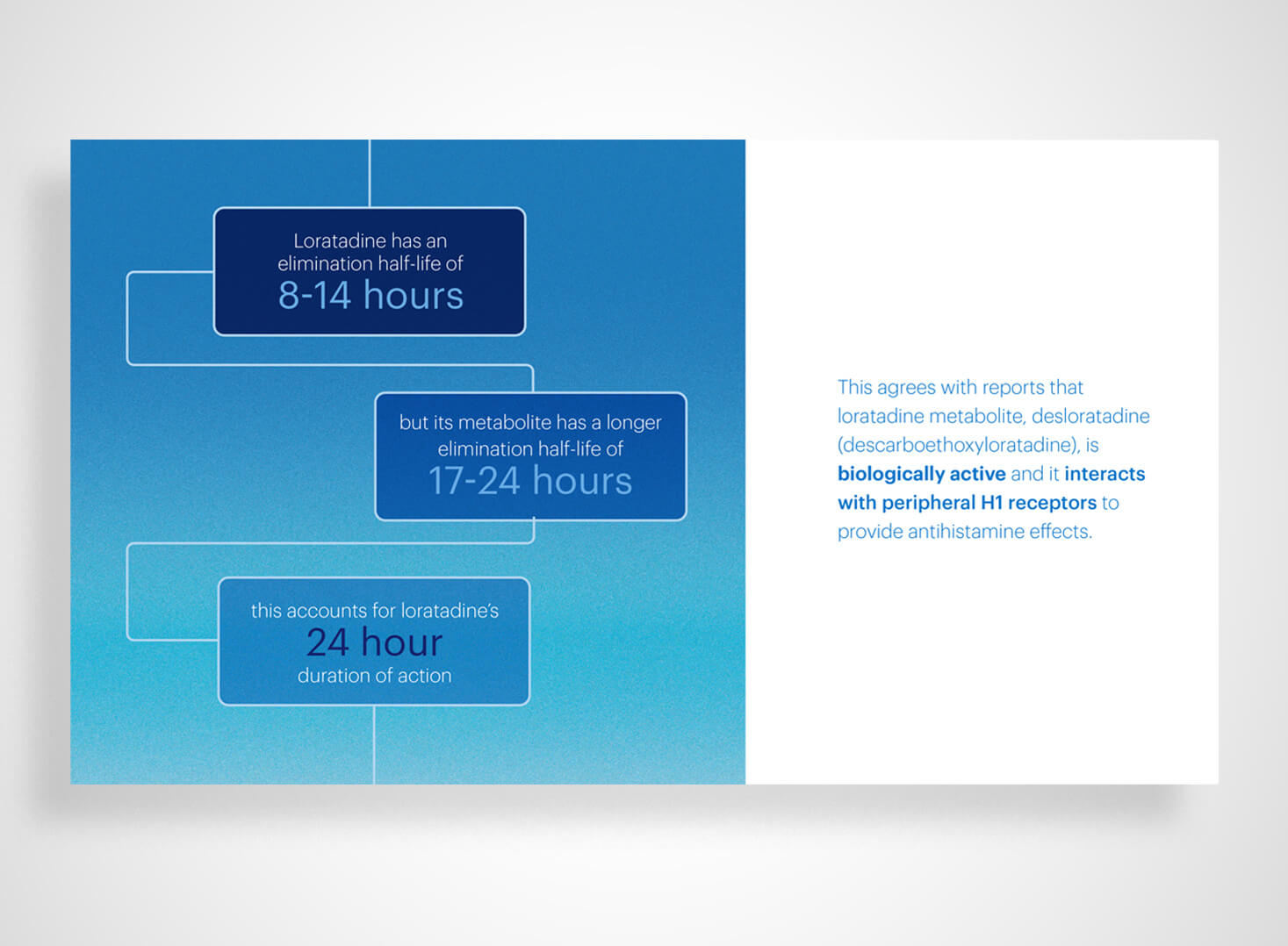 Loratadine has an elimination half-life of
8-14 hours

but its metabolite has a longer elimination half-life of
17-24 hours

this accounts for loratadine's
24 hour
duration of action

This agrees with reports that loratadine metabolite, desloratadine (descarboethoxyloratadine), is biologically active and it interacts with peripheral H1 receptors to provide antihistamine effects.